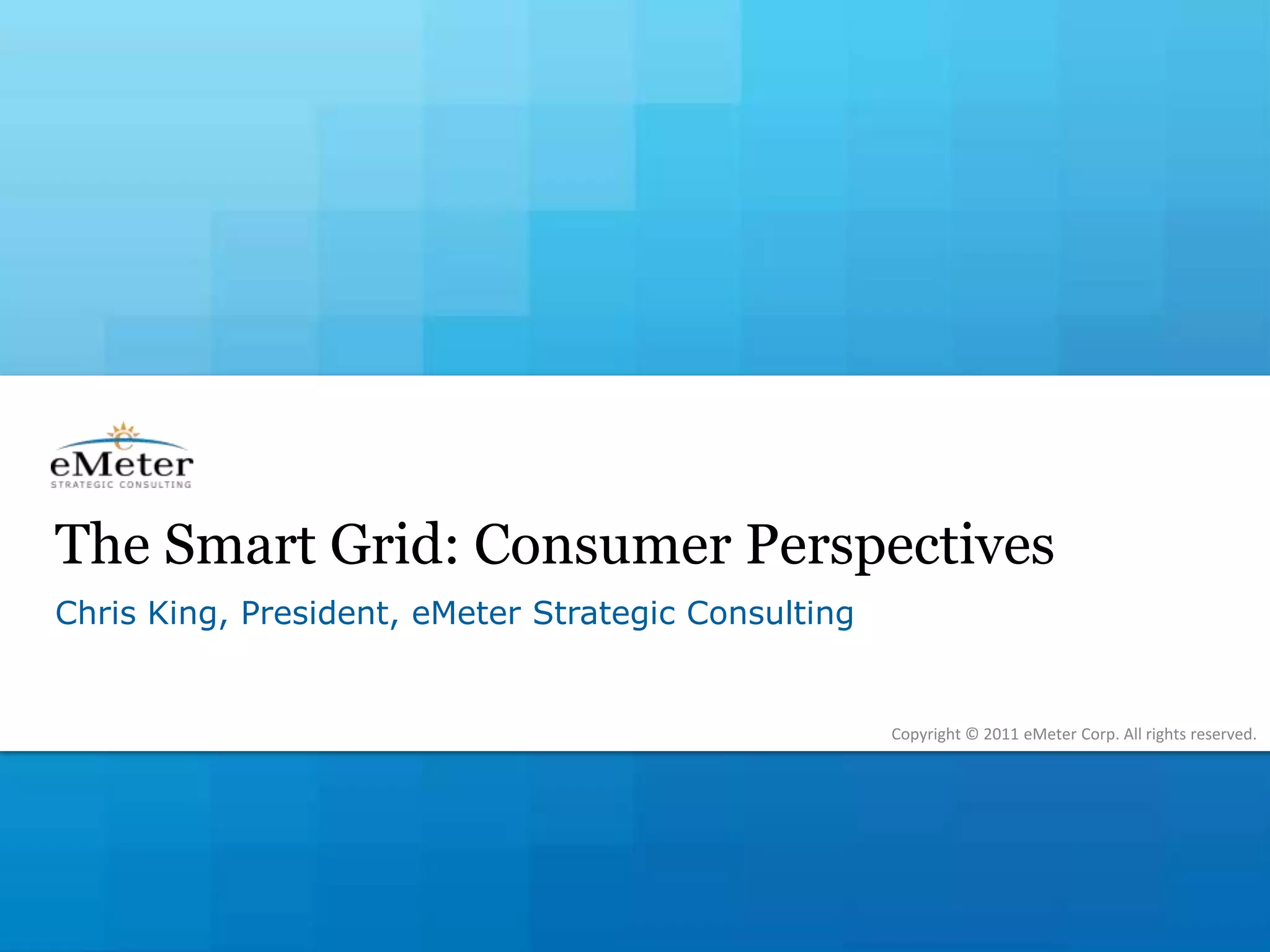 eMeter
STRATEGIC CONSULTING

The Smart Grid: Consumer Perspectives

Chris King, President, eMeter Strategic Consulting

Copyright © 2011 eMeter Corp. All rights reserved.